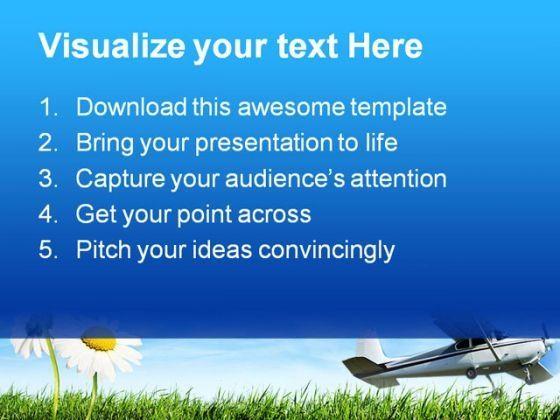 Visualize your text Here

1. Download this awesome template
2. Bring your presentation to life
3. Capture your audience's attention
4. Get your point across
5. Pitch your ideas convincingly